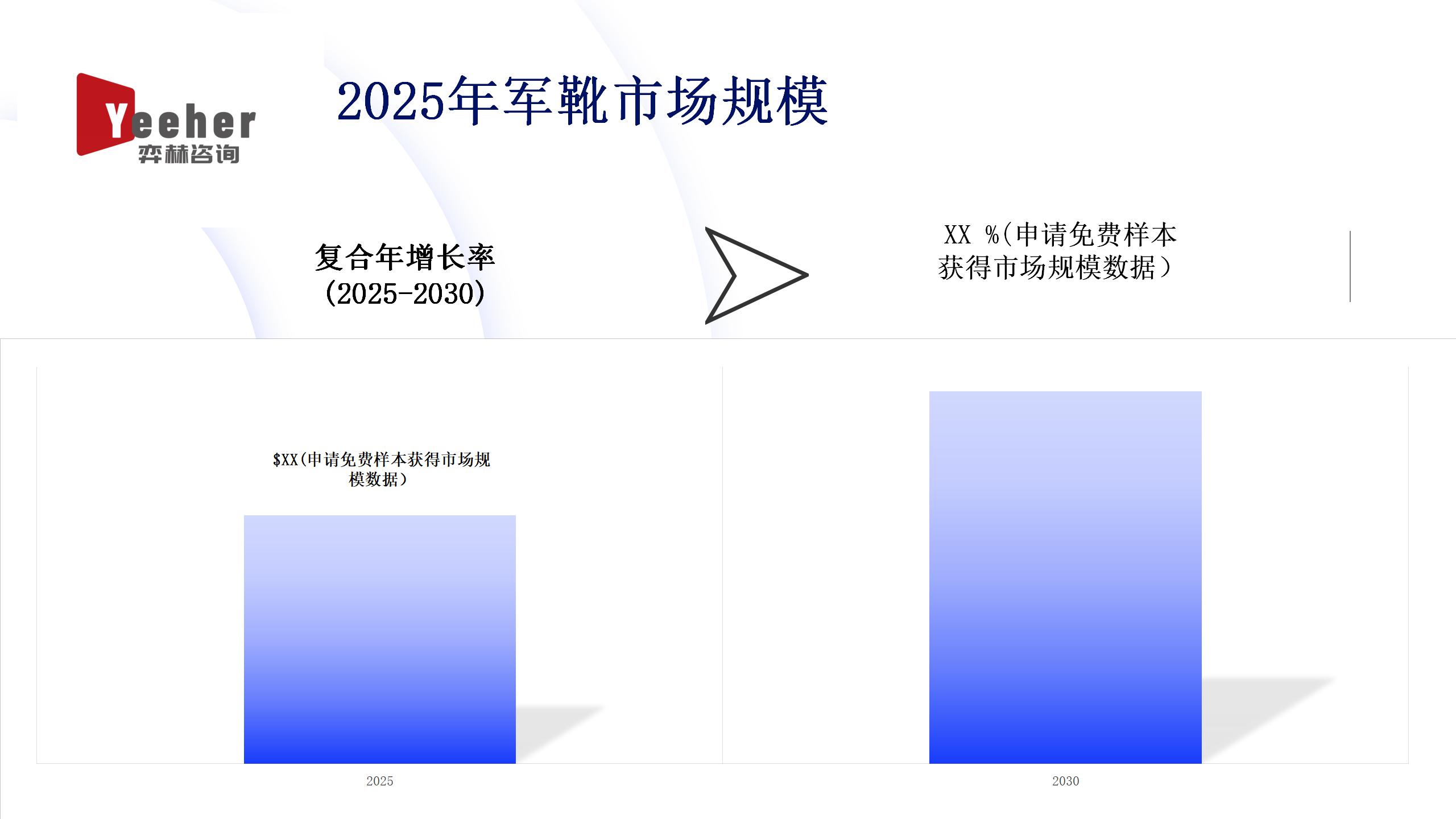 Yeeher
弈赫咨询

2025年军靴市场规模

复合年增长率
(2025-2030)

XX %(申请免费样本获得市场规模数据）

$XX(申请免费样本获得市场规模数据）

2025

2030